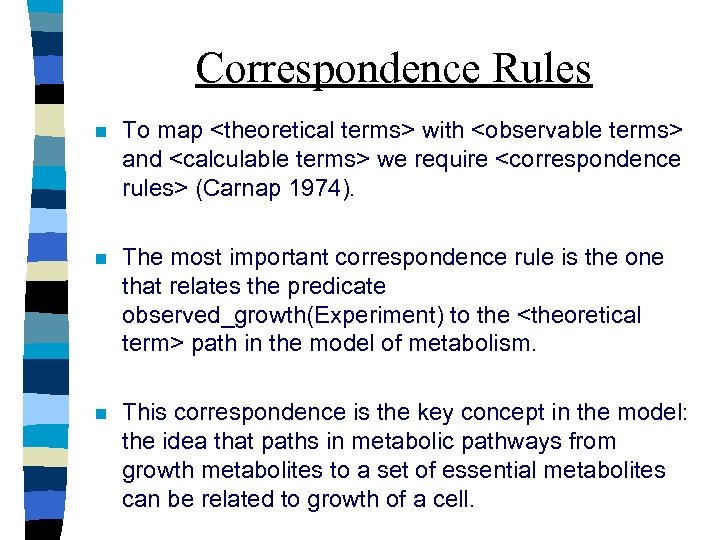 Correspondence Rules

To map <theoretical terms> with <observable terms> and <calculable terms> we require <correspondence rules> (Carnap 1974).

The most important correspondence rule is the one that relates the predicate observed_growth(Experiment) to the <theoretical term> path in the model of metabolism.

This correspondence is the key concept in the model: the idea that paths in metabolic pathways from growth metabolites to a set of essential metabolites can be related to growth of a cell.